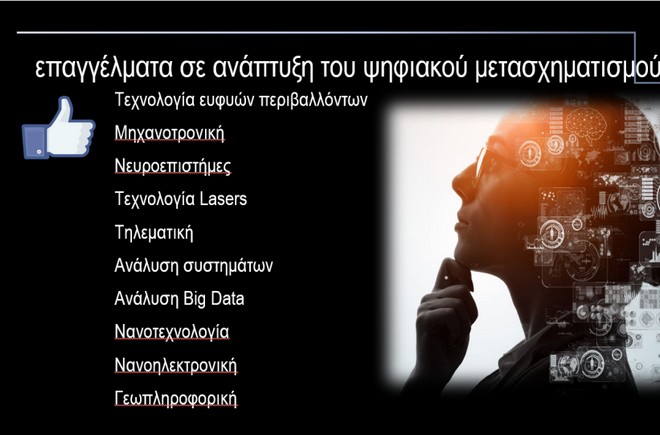 επαγγέλματα σε ανάπτυξη του ψηφιακού μετασχηματισμού

Τεχνολογία ευφυών περιβαλλόντων

Μηχανοτρονική

Νευροεπιστήμες

Τεχνολογία Lasers

Τηλεματική

Ανάλυση συστημάτων

Ανάλυση Big Data

Νανοτεχνολογία

Νανοηλεκτρονική

Γεωπληροφορική